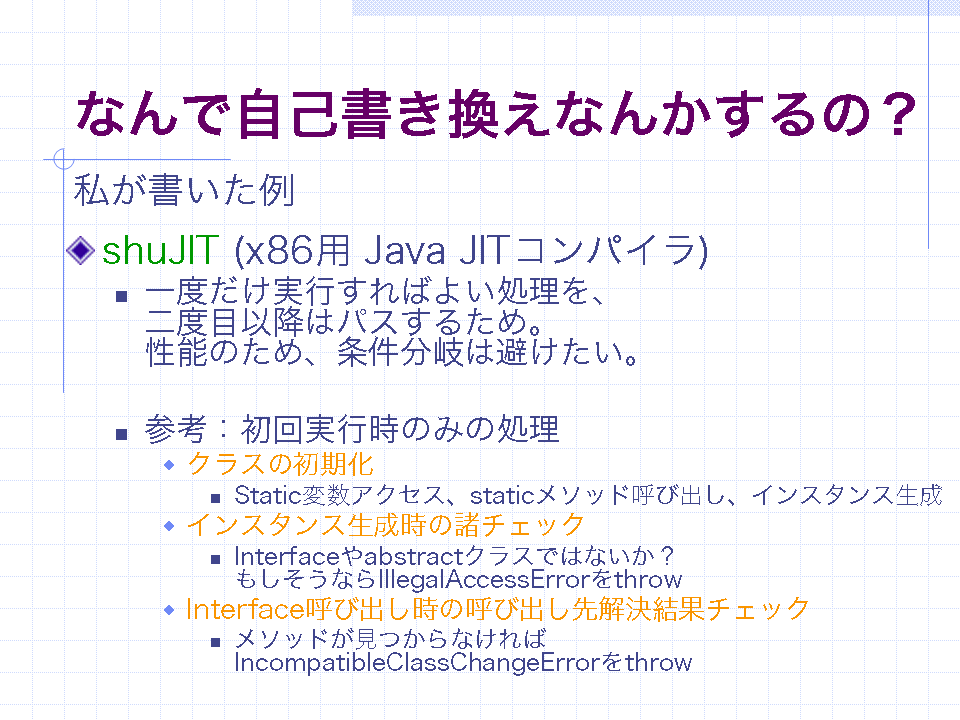 なんで自己書き換えなんかするの？

私が書いた例

shuJIT (x86用 Java JITコンパイラ)

一度だけ実行すればよい処理を、二度目以降はパスするため。性能のため、条件分岐は避けたい。

参考：初回実行時のみの処理

クラスの初期化

Static変数アクセス、staticメソッド呼び出し、インスタンス生成

インスタンス生成時の諸チェック

Interfaceやabstractクラスではないか？もしそうならIllegalAccessErrorをthrow

Interface呼び出し時の呼び出し先解決結果チェック

メソッドが見つからなければIncompatibleClassChangeErrorをthrow